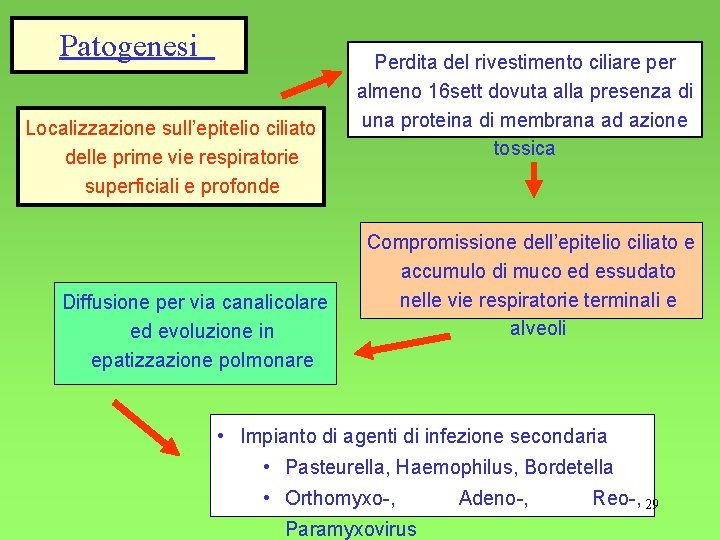 Patogenesi

Localizzazione sull'epitelio ciliato delle prime vie respiratorie superficiali e profonde

Perdita del rivestimento ciliare per almeno 16sett dovuta alla presenza di una proteina di membrana ad azione tossica

Compromissione dell'epitelio ciliato e accumulo di muco ed essudato nelle vie respiratorie terminali e alveoli

Diffusione per via canalicolare ed evoluzione in epatizzazione polmonare

• Impianto di agenti di infezione secondaria
• Pasteurella, Haemophilus, Bordetella
• Orthomyxo-, Adeno-, Reo-, Paramyxovirus

29